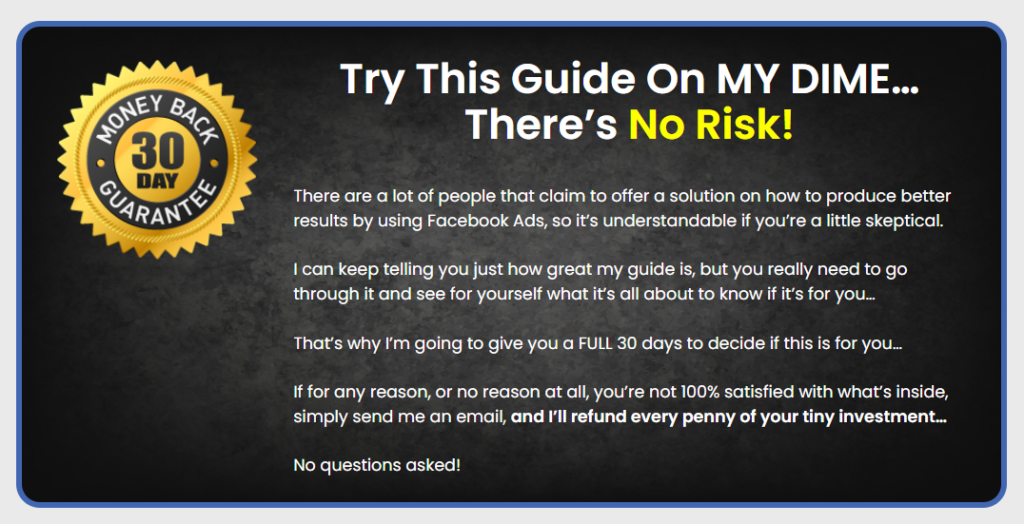 MONEY BACK
30
DAY
GUARANTEE

Try This Guide On MY DIME…
There's No Risk!

There are a lot of people that claim to offer a solution on how to produce better results by using Facebook Ads, so it's understandable if you're a little skeptical.

I can keep telling you just how great my guide is, but you really need to go through it and see for yourself what it's all about to know if it's for you…

That's why I'm going to give you a FULL 30 days to decide if this is for you…

If for any reason, or no reason at all, you're not 100% satisfied with what's inside, simply send me an email, and I'll refund every penny of your tiny investment…

No questions asked!